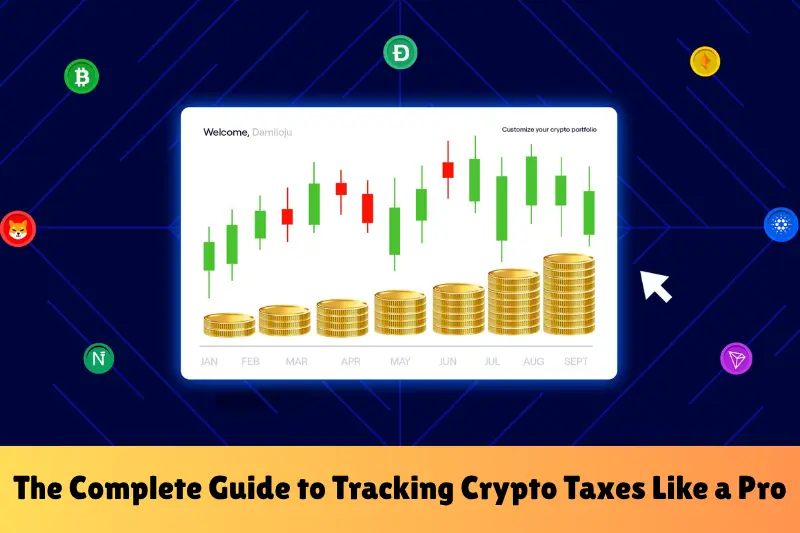 Welcome, Damiloju

Customize your crypto portfolio

JAN FEB MAR APR MAY JUN JUL AUG SEPT

The Complete Guide to Tracking Crypto Taxes Like a Pro